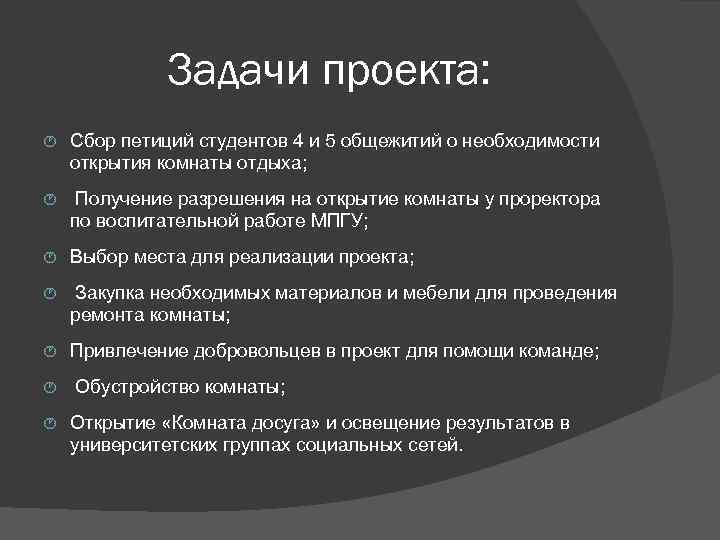 Задачи проекта:

Сбор петиций студентов 4 и 5 общежитий о необходимости открытия комнаты отдыха;

Получение разрешения на открытие комнаты у проректора по воспитательной работе МПГУ;

Выбор места для реализации проекта;

Закупка необходимых материалов и мебели для проведения ремонта комнаты;

Привлечение добровольцев в проект для помощи команде;

Обустройство комнаты;

Открытие «Комната досуга» и освещение результатов в университетских группах социальных сетей.